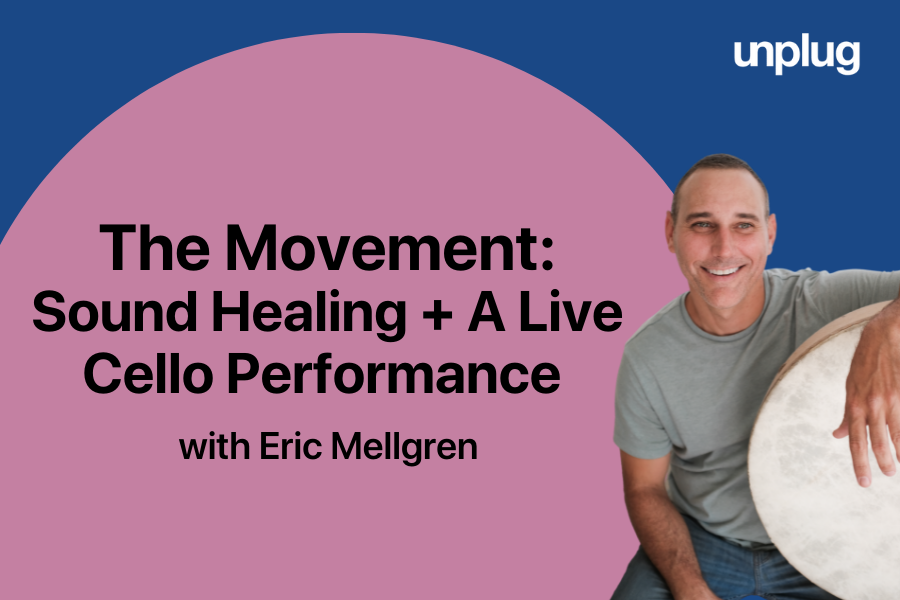 unplug

The Movement: Sound Healing + A Live Cello Performance

with Eric Mellgren